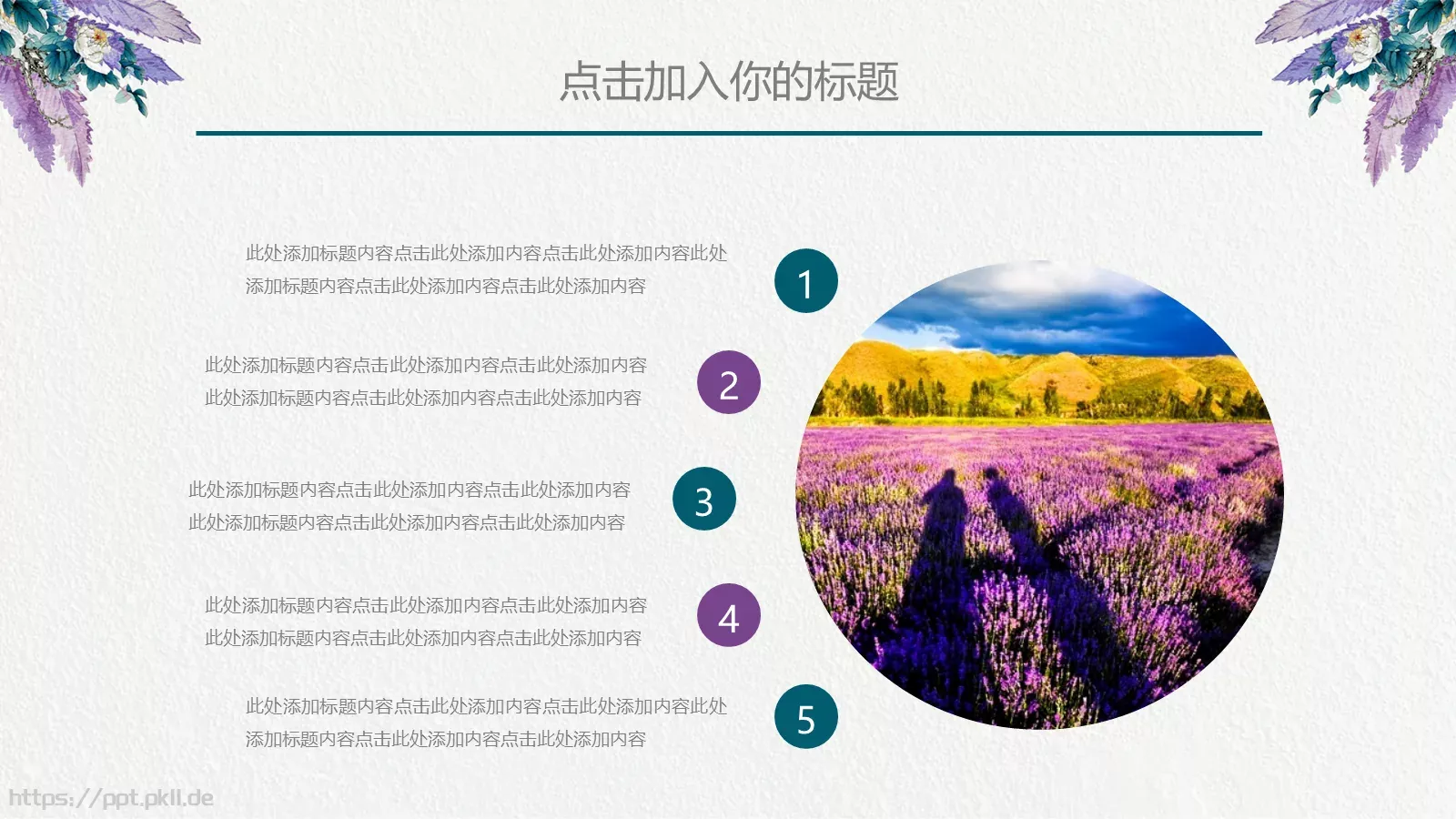 点击加入你的标题

此处添加标题内容点击此处添加内容点击此处添加内容此处添加标题内容点击此处添加内容点击此处添加内容

1

此处添加标题内容点击此处添加内容点击此处添加内容
此处添加标题内容点击此处添加内容点击此处添加内容

2

此处添加标题内容点击此处添加内容点击此处添加内容
此处添加标题内容点击此处添加内容点击此处添加内容

3

此处添加标题内容点击此处添加内容点击此处添加内容
此处添加标题内容点击此处添加内容点击此处添加内容

4

此处添加标题内容点击此处添加内容点击此处添加内容此处添加标题内容点击此处添加内容点击此处添加内容

5

https://ppt.pkll.de